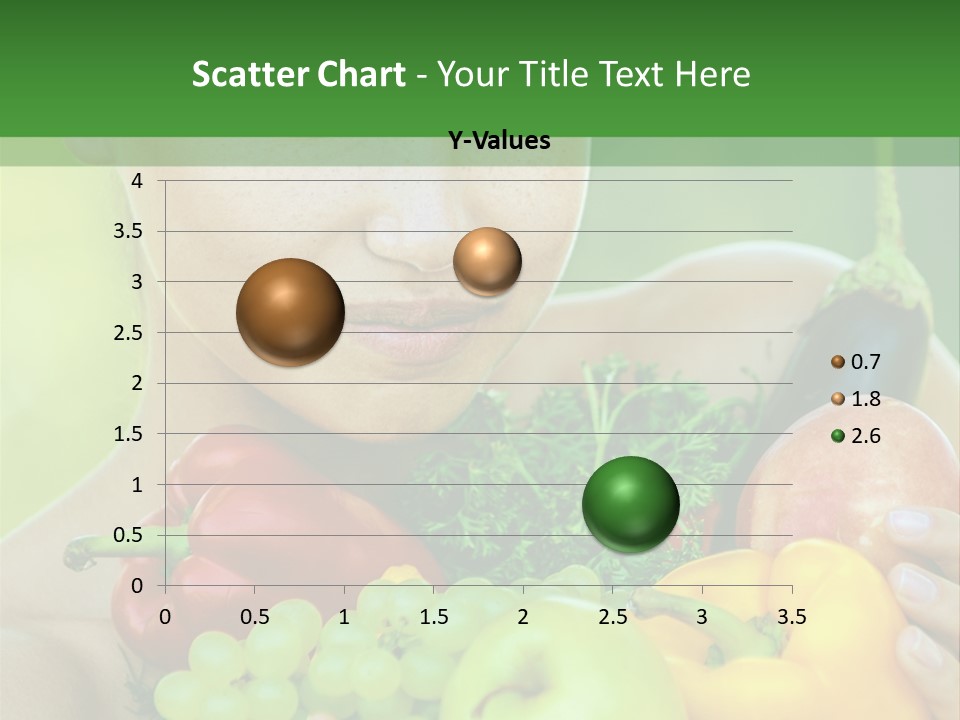 Scatter Chart - Your Title Text Here

Y-Values

4
3.5
3
2.5
2
1.5
1
0.5
0

0 0.5 1 1.5 2 2.5 3 3.5

0.7
1.8
2.6